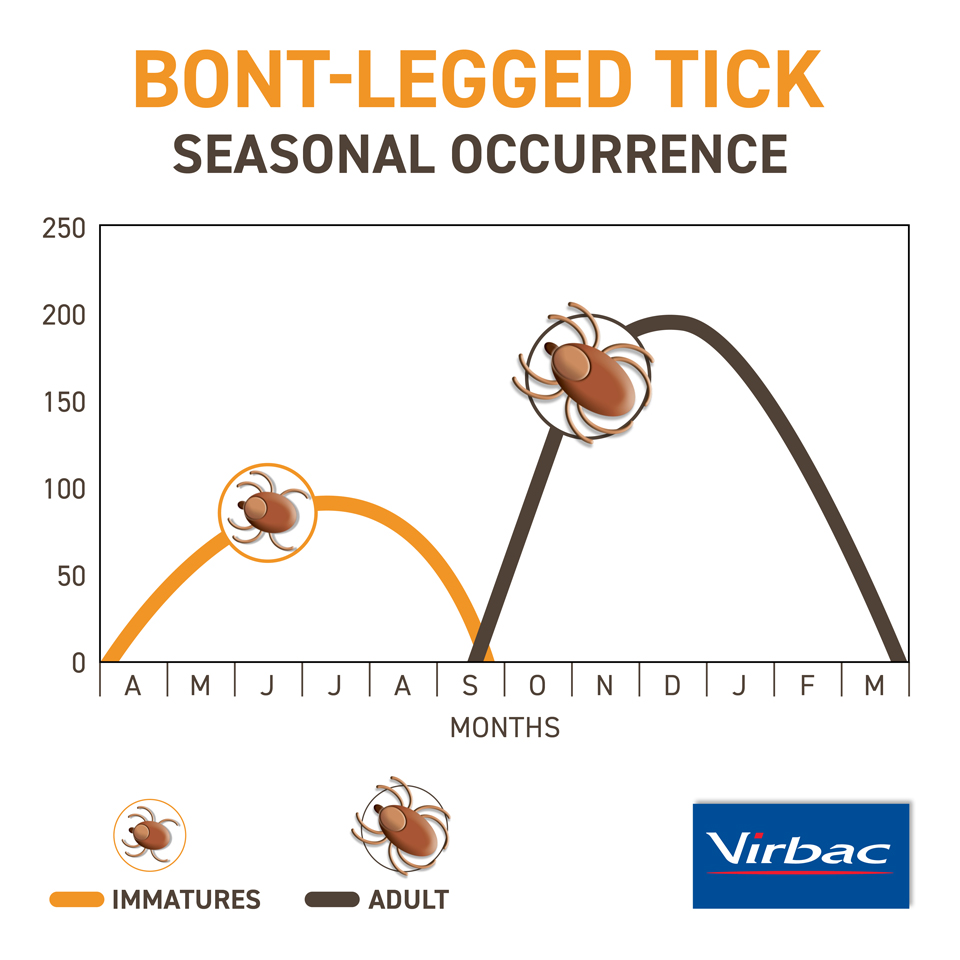 BONT-LEGGED TICK
SEASONAL OCCURRENCE

250
200
150
100
50
0

A M J J A S O N D J F M

MONTHS

IMMATURES
ADULT

Virbac